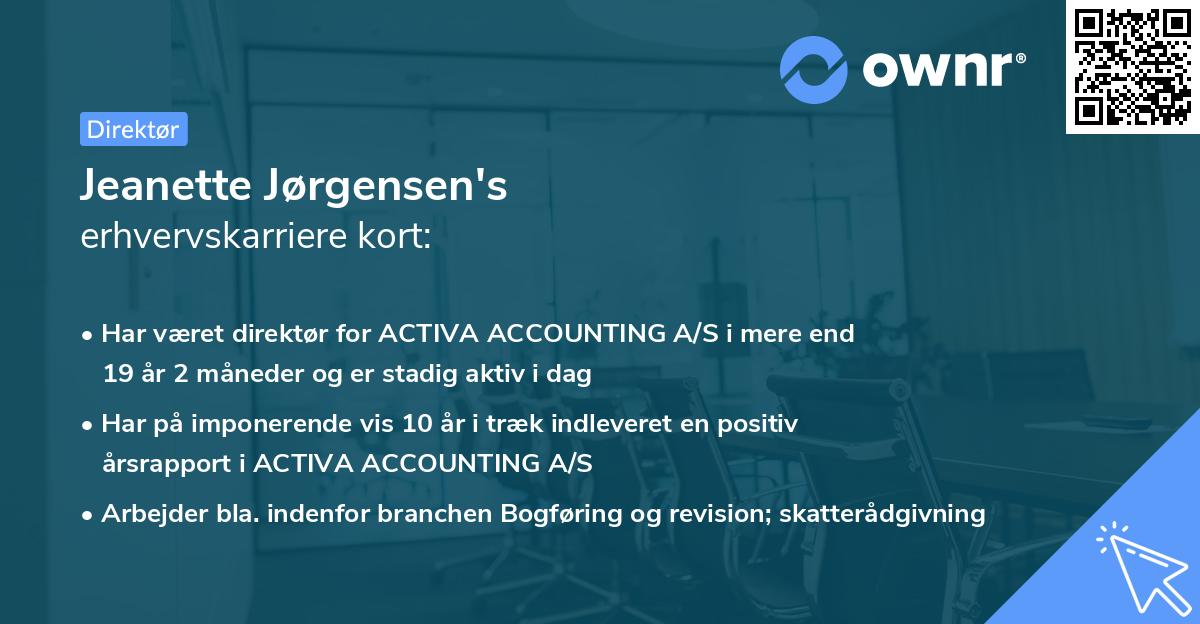 ownr®

Direktør

Jeanette Jørgensen's
erhvervskarriere kort:

• Har været direktør for ACTIVA ACCOUNTING A/S i mere end 19 år 2 måneder og er stadig aktiv i dag

• Har på imponerende vis 10 år i træk indleveret en positiv årsrapport i ACTIVA ACCOUNTING A/S

• Arbejder bla. indenfor branchen Bogføring og revision; skatterådgivning